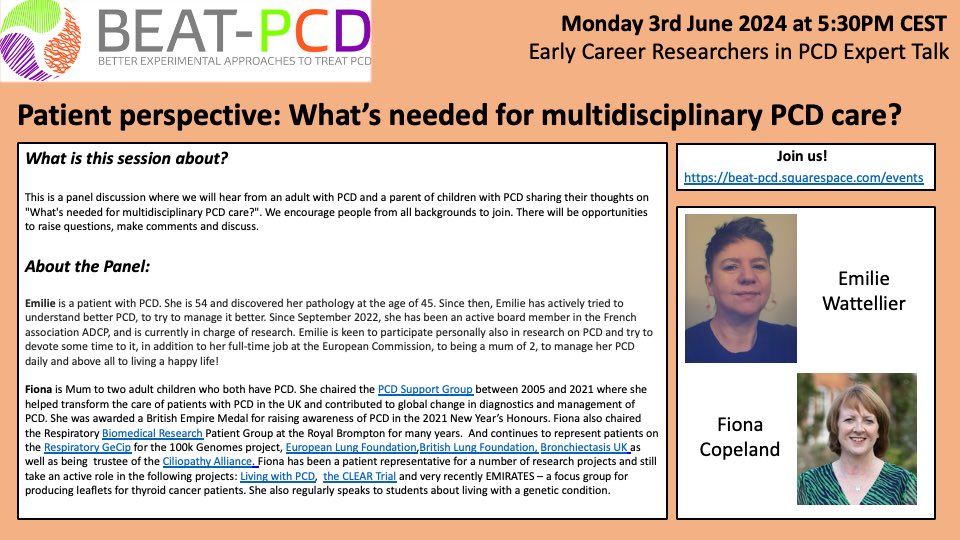 BEAT-PCD
BETTER EXPERIMENTAL APPROACHES TO TREAT PCD

Monday 3rd June 2024 at 5:30PM CEST
Early Career Researchers in PCD Expert Talk

Patient perspective: What's needed for multidisciplinary PCD care?

What is this session about?

This is a panel discussion where we will hear from an adult with PCD and a parent of children with PCD sharing their thoughts on "What's needed for multidisciplinary PCD care?". We encourage people from all backgrounds to join. There will be opportunities to raise questions, make comments and discuss.

About the Panel:

Emilie is a patient with PCD. She is 54 and discovered her pathology at the age of 45. Since then, Emilie has actively tried to understand better PCD, to try to manage it better. Since September 2022, she has been an active board member in the French association ADCP, and is currently in charge of research. Emilie is keen to participate personally also in research on PCD and try to devote some time to it, in addition to her full-time job at the European Commission, to being a mum of 2, to manage her PCD daily and above all to living a happy life!

Fiona is Mum to two adult children who both have PCD. She chaired the PCD Support Group between 2005 and 2021 where she helped transform the care of patients with PCD in the UK and contributed to global change in diagnostics and management of PCD. She was awarded a British Empire Medal for raising awareness of PCD in the 2021 New Year's Honours. Fiona also chaired the Respiratory Biomedical Research Patient Group at the Royal Brompton for many years. And continues to represent patients on the Respiratory GeCip for the 100k Genomes project, European Lung Foundation,British Lung Foundation, Bronchiectasis UK as well as being trustee of the Ciliopathy Alliance. Fiona has been a patient representative for a number of research projects and still take an active role in the following projects: Living with PCD, the CLEAR Trial and very recently EMIRATES – a focus group for producing leaflets for thyroid cancer patients. She also regularly speaks to students about living with a genetic condition.

Join us!
https://beat-pcd.squarespace.com/events

Emilie Wattellier

Fiona Copeland